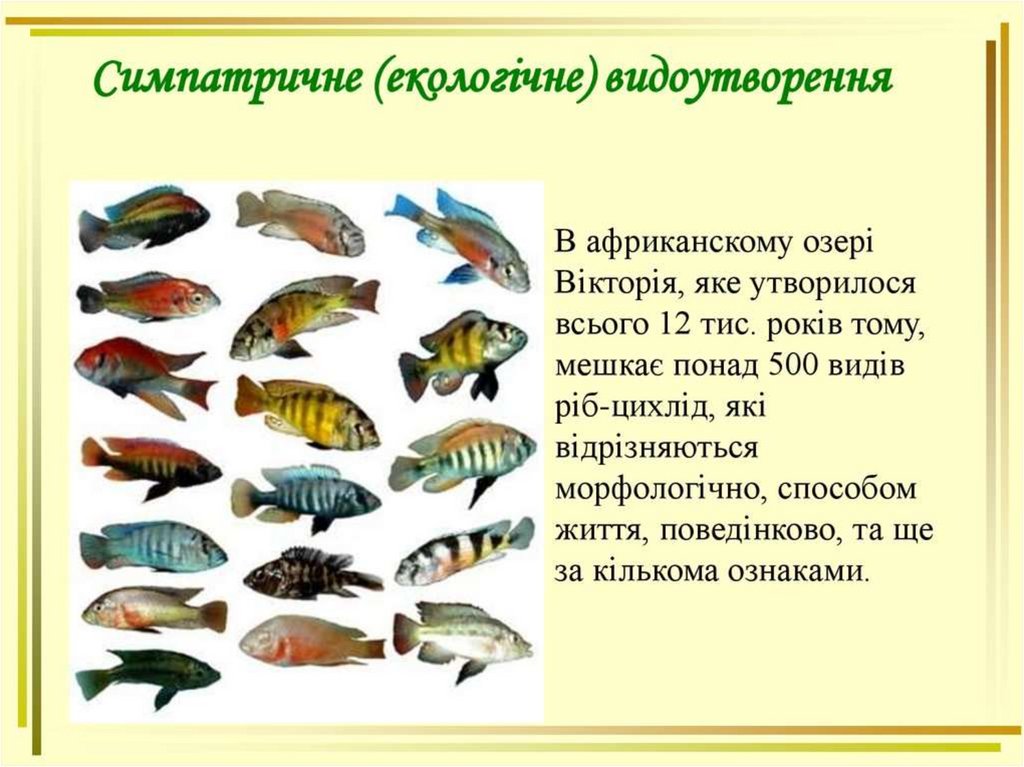 Симпатричне (екологічне) видоутворення

В африканскому озері Вікторія, яке утворилося всього 12 тис. років тому, мешкає понад 500 видів ріб-цихлід, які відрізняються морфологічно, способом життя, поведінково, та ще за кількома ознаками.